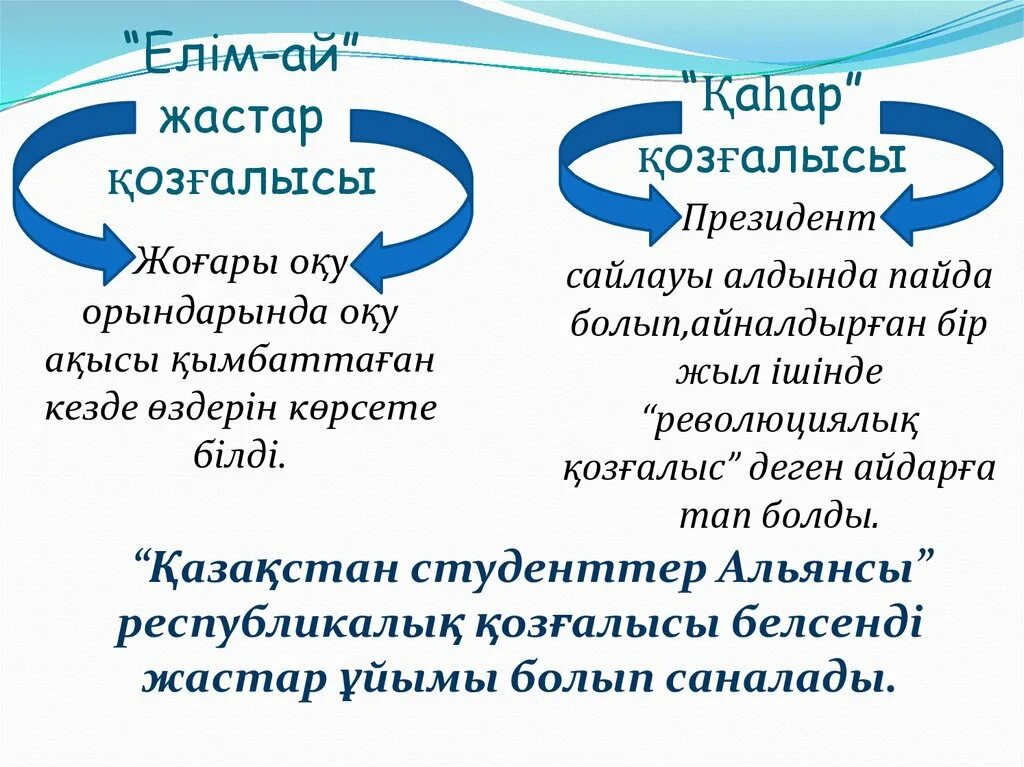 "Елім-ай" жастар қозғалысы

Жоғары оқу орындарында оқу ақысы қымбаттаған кезде өздерін көрсете білді.

"Қаһар" қозғалысы

Президент сайлауы алдында пайда болып,айналдырған бір жыл ішінде "революциялық қозғалыс" деген айдарға тап болды.

"Қазақстан студенттер Альянсы" республикалық қозғалысы белсенді жастар ұйымы болып саналады.